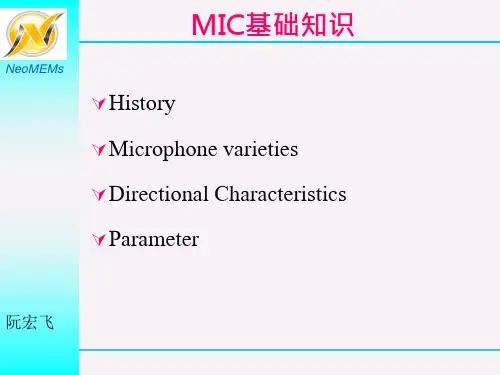 NeoMEMs

MIC基础知识

History

Microphone varieties

Directional Characteristics

Parameter

阮宏飞